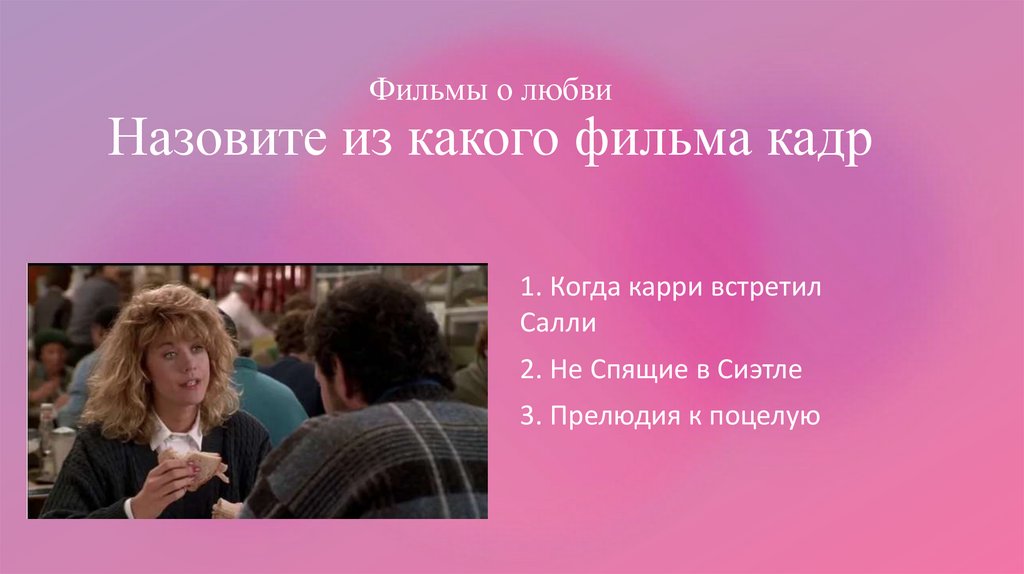 Фильмы о любви
Назовите из какого фильма кадр

1. Когда карри встретил Салли

2. Не Спящие в Сиэтле

3. Прелюдия к поцелую